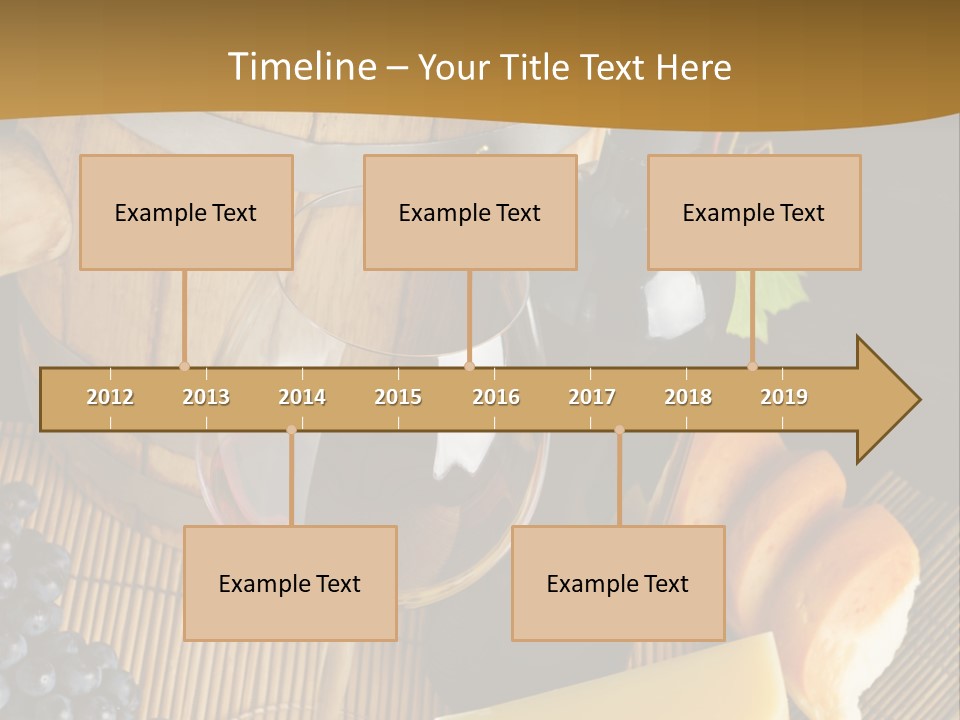 Timeline – Your Title Text Here

Example Text

Example Text

Example Text

2012 2013 2014 2015 2016 2017 2018 2019

Example Text

Example Text